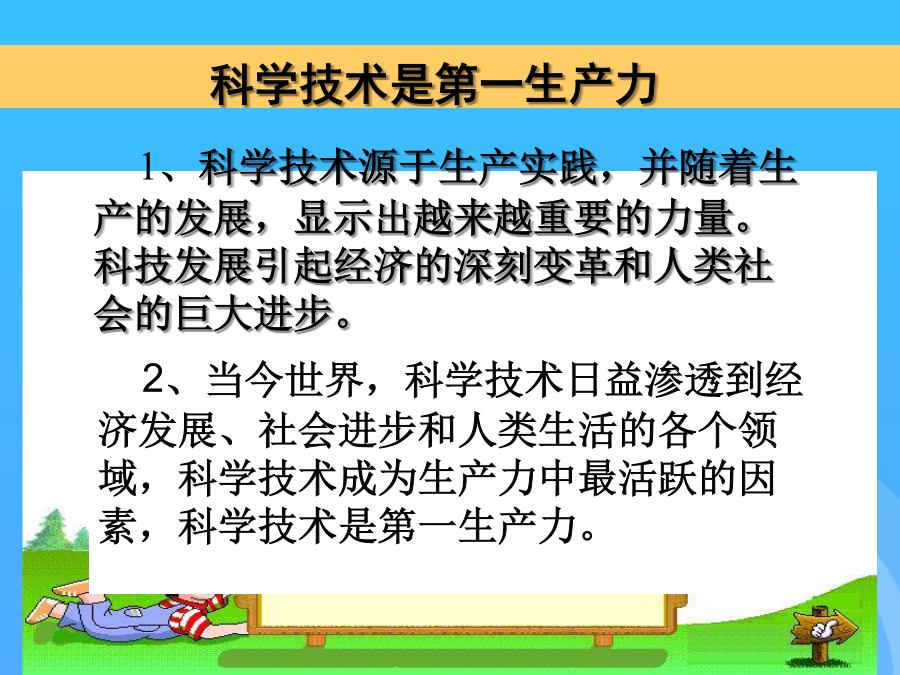 科学技术是第一生产力

1、科学技术源于生产实践，并随着生产的发展，显示出越来越重要的力量。科技发展引起经济的深刻变革和人类社会的巨大进步。

2、当今世界，科学技术日益渗透到经济发展、社会进步和人类生活的各个领域，科学技术成为生产力中最活跃的因素，科学技术是第一生产力。